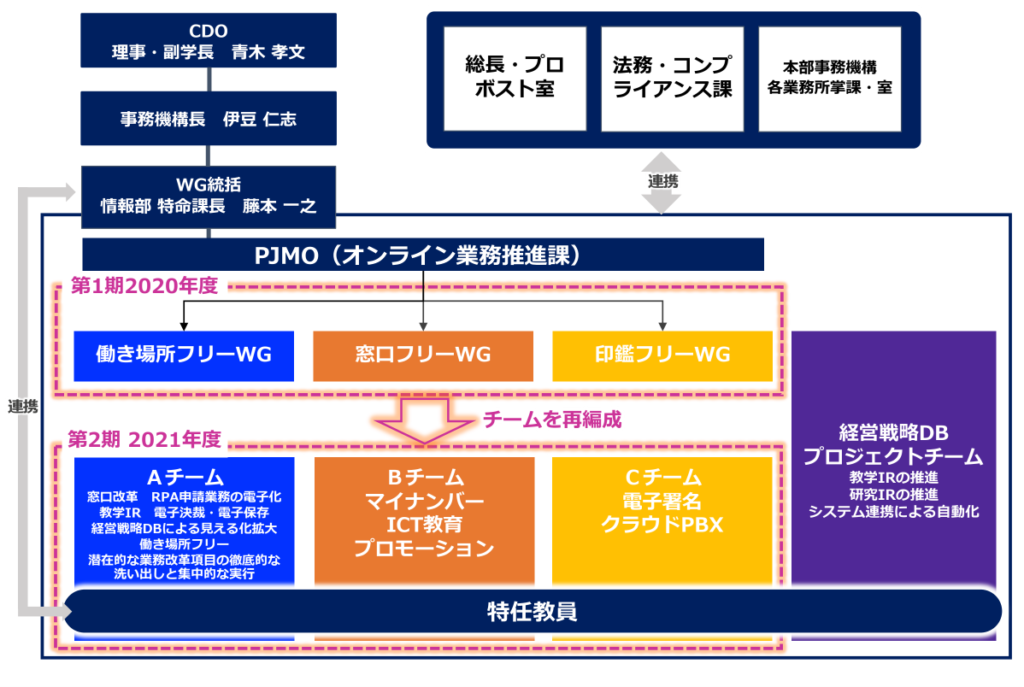 CDO
理事・副学長　青木 孝文

事務機構長　伊豆 仁志

WG統括
情報部 特命課長　藤本 一之

総長・プロボスト室

法務・コンプライアンス課

本部事務機構
各業務所掌課・室

連携

連携

PJMO（オンライン業務推進課）

第1期2020年度

働き場所フリーWG

窓口フリーWG

印鑑フリーWG

チームを再編成

第2期 2021年度

Aチーム
窓口改革　RPA申請業務の電子化
教学IR　電子決裁・電子保存
経営戦略DBによる見える化拡大
働き場所フリー
潜在的な業務改革項目の徹底的な洗い出しと集中的な実行

Bチーム
マイナンバー
ICT教育
プロモーション

Cチーム
電子署名
クラウドPBX

経営戦略DB
プロジェクトチーム
教学IRの推進
研究IRの推進
システム連携による自動化

特任教員